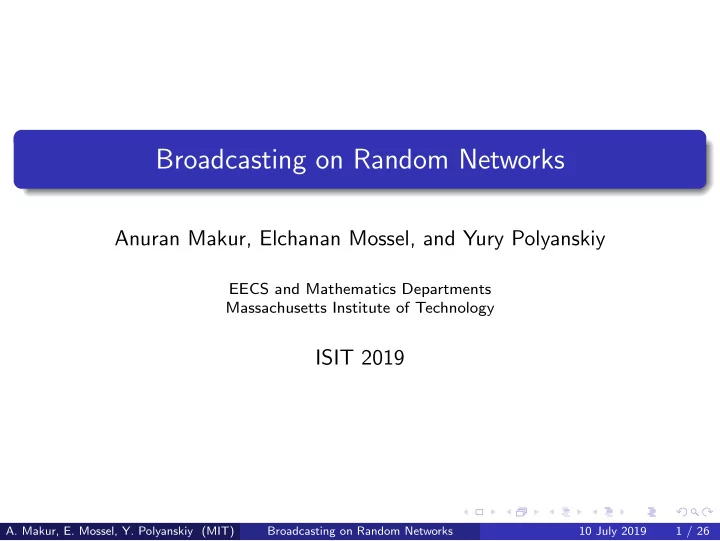 Broadcasting on Random Networks

Anuran Makur, Elchanan Mossel, and Yury Polyanskiy

EECS and Mathematics Departments
Massachusetts Institute of Technology

ISIT 2019

A. Makur, E. Mossel, Y. Polyanskiy (MIT) Broadcasting on Random Networks 10 July 2019 1 / 26